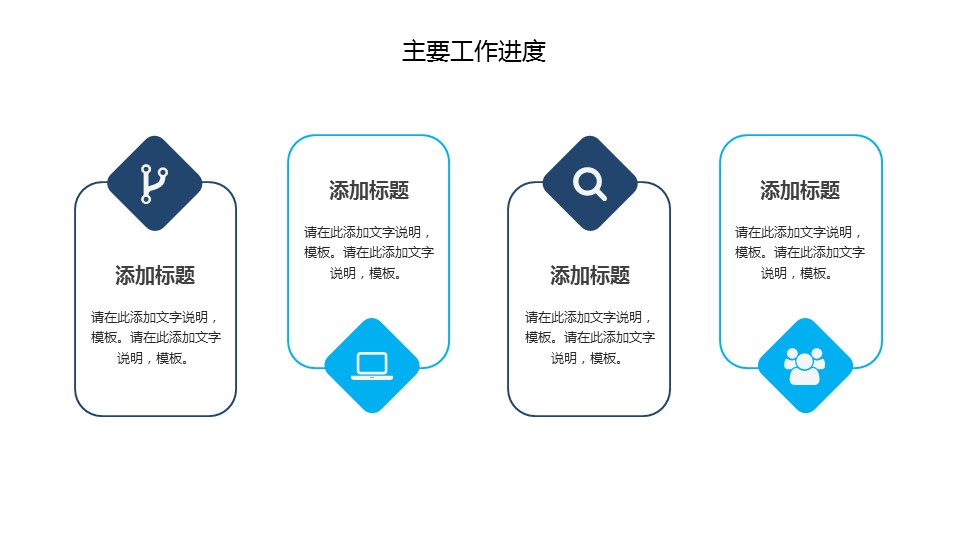 主要工作进度

添加标题

请在此添加文字说明，模板。请在此添加文字说明，模板。

添加标题

请在此添加文字说明，模板。请在此添加文字说明，模板。

添加标题

请在此添加文字说明，模板。请在此添加文字说明，模板。

添加标题

请在此添加文字说明，模板。请在此添加文字说明，模板。